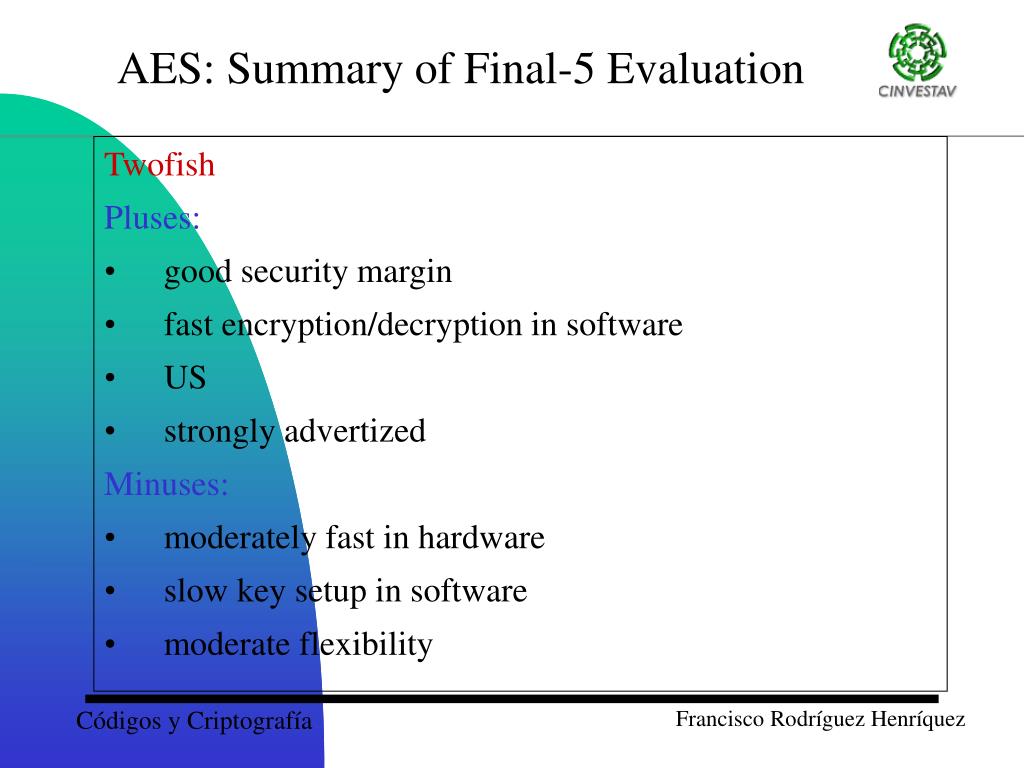 AES: Summary of Final-5 Evaluation

CINVESTAV

Twofish

Pluses:

• good security margin
• fast encryption/decryption in software
• US
• strongly advertized

Minuses:

• moderately fast in hardware
• slow key setup in software
• moderate flexibility

Códigos y Criptografía

Francisco Rodríguez Henríquez